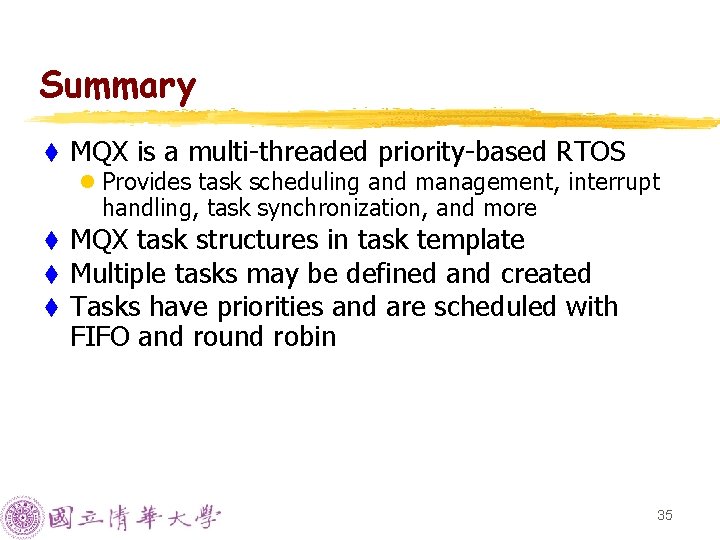 Summary

♦ MQX is a multi-threaded priority-based RTOS

• Provides task scheduling and management, interrupt handling, task synchronization, and more

♦ MQX task structures in task template

♦ Multiple tasks may be defined and created

♦ Tasks have priorities and are scheduled with FIFO and round robin

國立清華大學

35